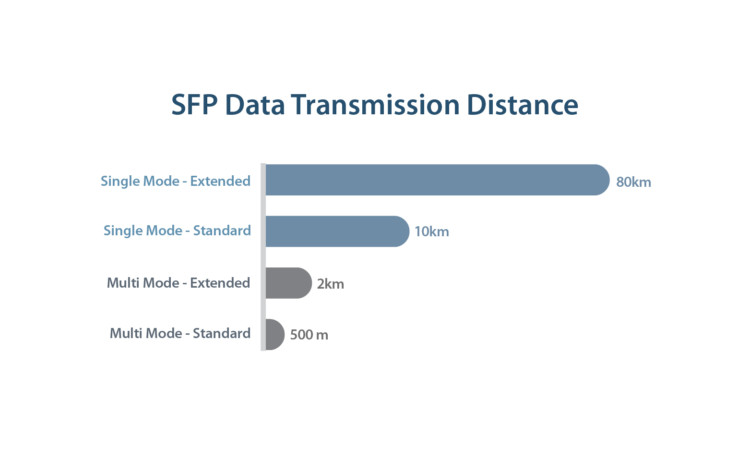 SFP Data Transmission Distance

Single Mode - Extended 80km

Single Mode - Standard 10km

Multi Mode - Extended 2km

Multi Mode - Standard 500 m